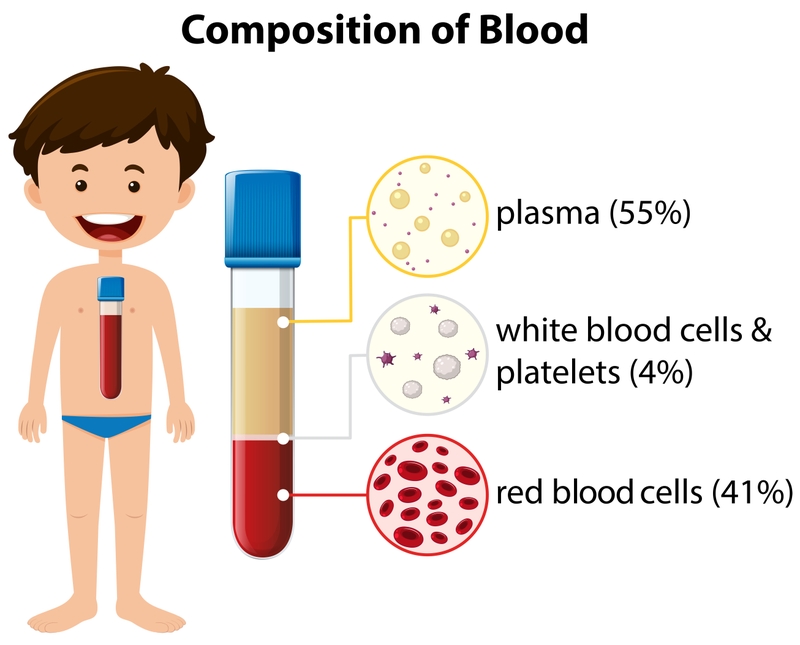 Composition of Blood

plasma (55%)

white blood cells & platelets (4%)

red blood cells (41%)